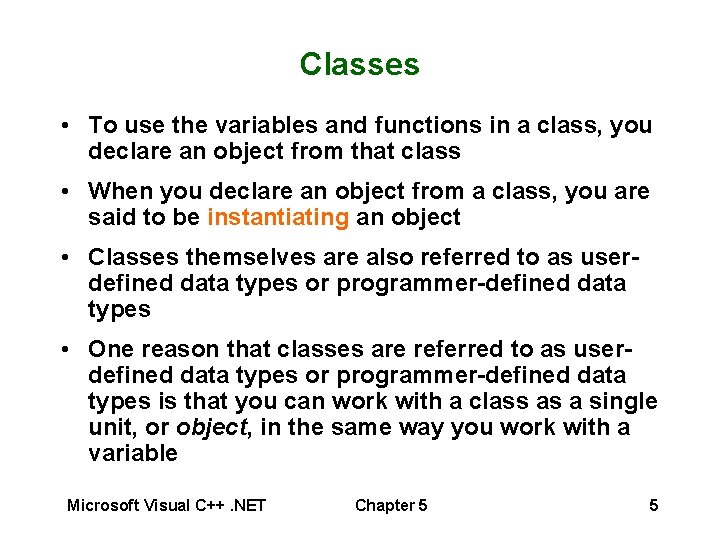 Classes

• To use the variables and functions in a class, you declare an object from that class

• When you declare an object from a class, you are said to be instantiating an object

• Classes themselves are also referred to as user-defined data types or programmer-defined data types

• One reason that classes are referred to as user-defined data types or programmer-defined data types is that you can work with a class as a single unit, or object, in the same way you work with a variable

Microsoft Visual C++ .NET Chapter 5 5